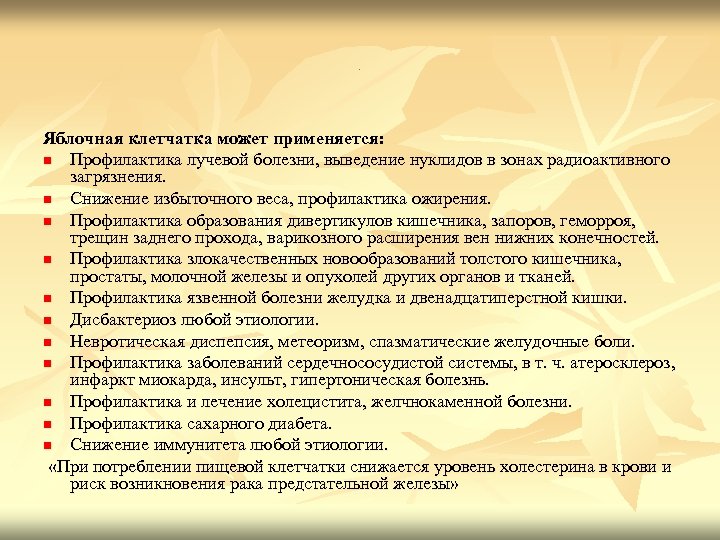 Яблочная клетчатка может применяется:

- Профилактика лучевой болезни, выведение нуклидов в зонах радиоактивного загрязнения.
- Снижение избыточного веса, профилактика ожирения.
- Профилактика образования дивертикулов кишечника, запоров, геморроя, трещин заднего прохода, варикозного расширения вен нижних конечностей.
- Профилактика злокачественных новообразований толстого кишечника, простаты, молочной железы и опухолей других органов и тканей.
- Профилактика язвенной болезни желудка и двенадцатиперстной кишки.
- Дисбактериоз любой этиологии.
- Невротическая диспепсия, метеоризм, спазматические желудочные боли.
- Профилактика заболеваний сердечнососудистой системы, в т. ч. атеросклероз, инфаркт миокарда, инсульт, гипертоническая болезнь.
- Профилактика и лечение холецистита, желчнокаменной болезни.
- Профилактика сахарного диабета.
- Снижение иммунитета любой этиологии.

«При потреблении пищевой клетчатки снижается уровень холестерина в крови и риск возникновения рака предстательной железы»